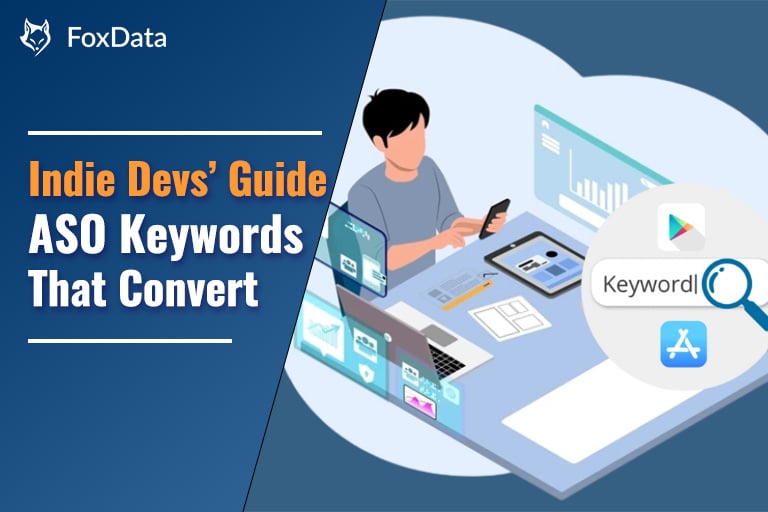 FoxData

Indie Devs' Guide
ASO Keywords
That Convert

Keyword|